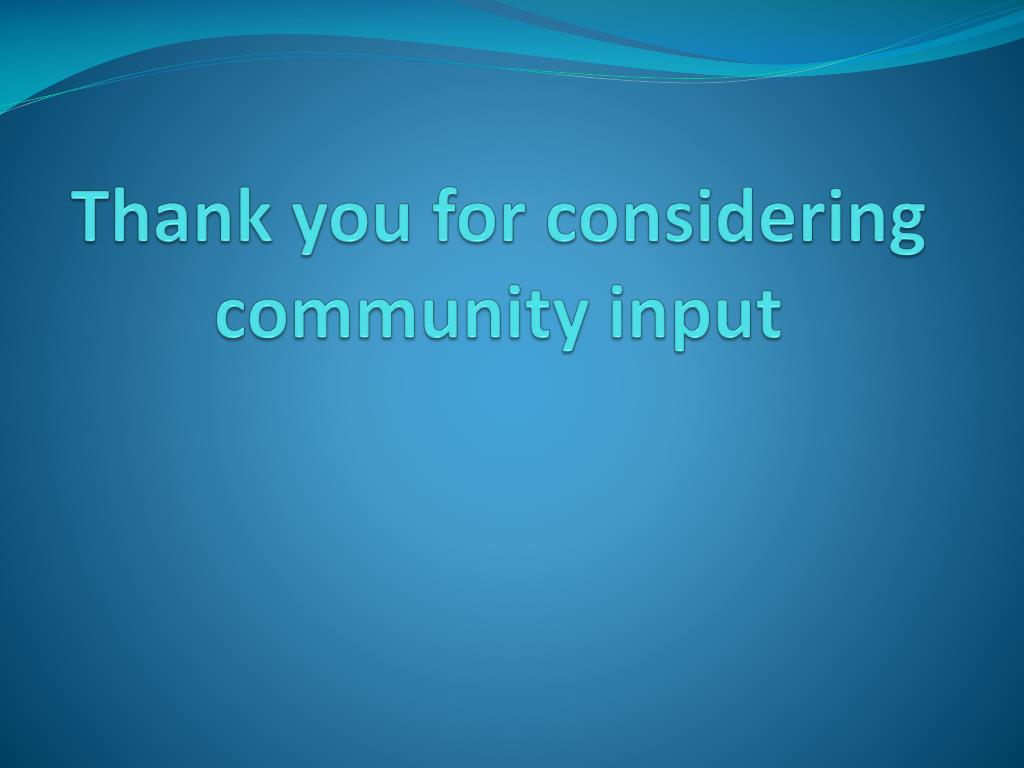 Thank you for considering community input